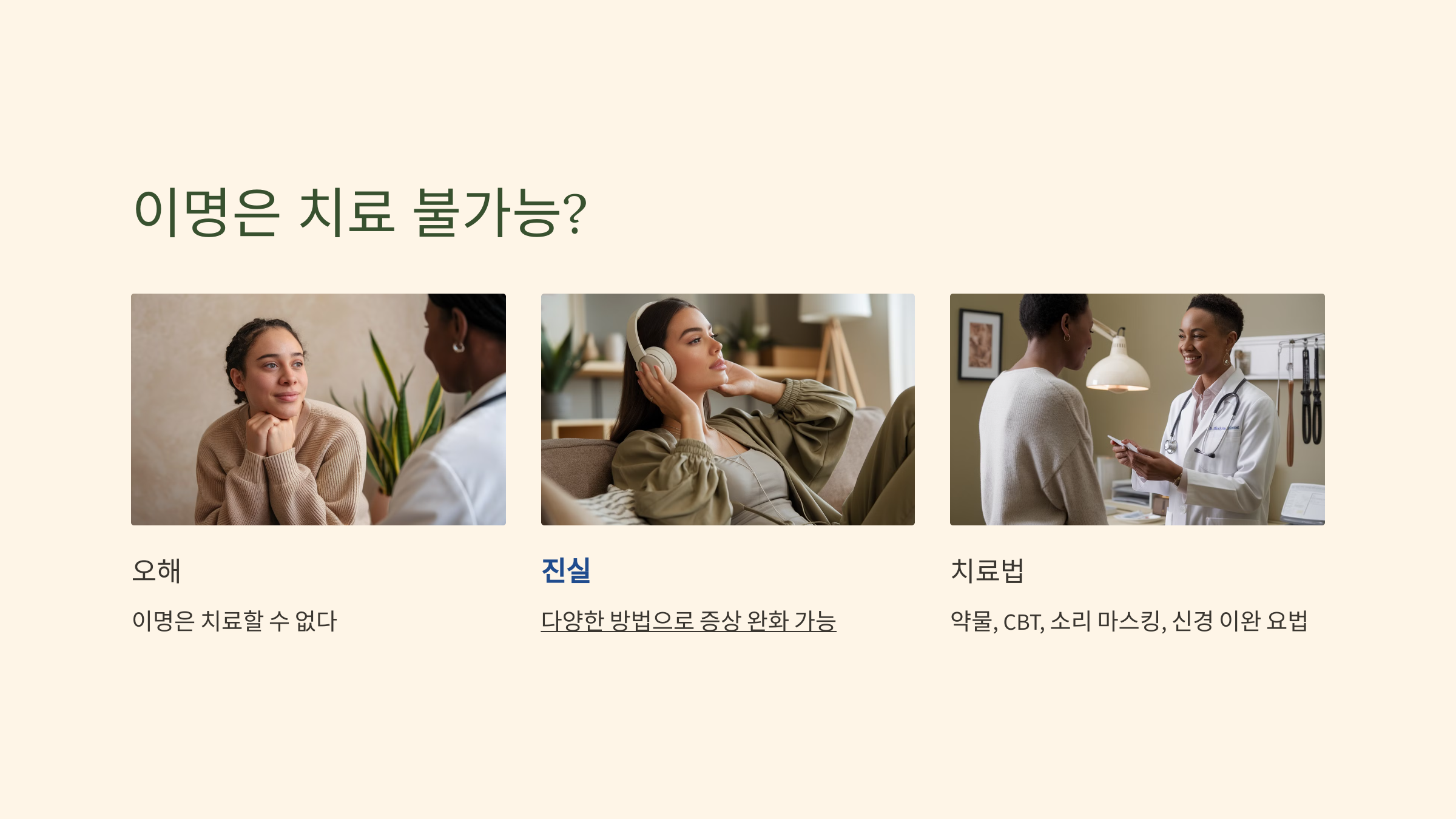 이명은 치료 불가능?

오해

이명은 치료할 수 없다

진실

다양한 방법으로 증상 완화 가능

치료법

약물, CBT, 소리 마스킹, 신경 이완 요법